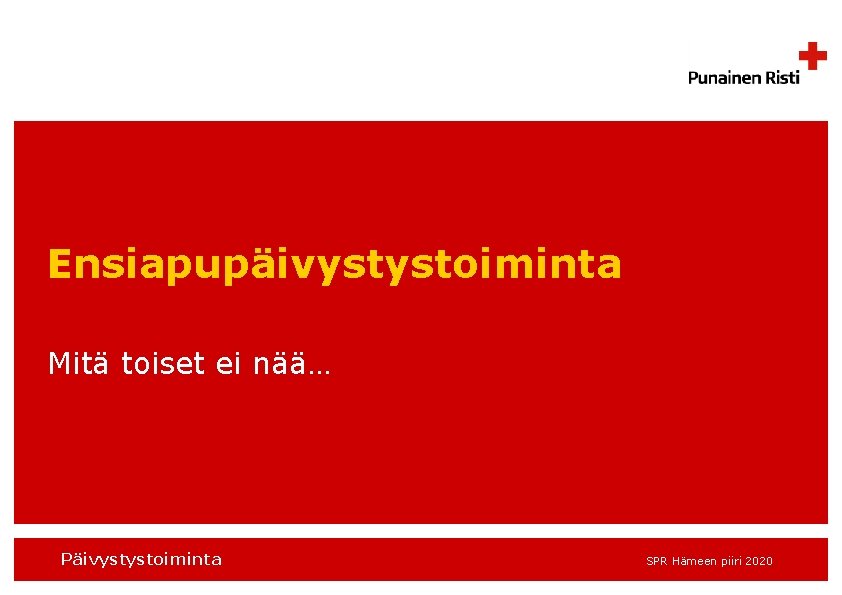 Punainen Risti

Ensiapupäivystystoiminta

Mitä toiset ei nää…

Päivystystoiminta

SPR Hämeen piiri 2020